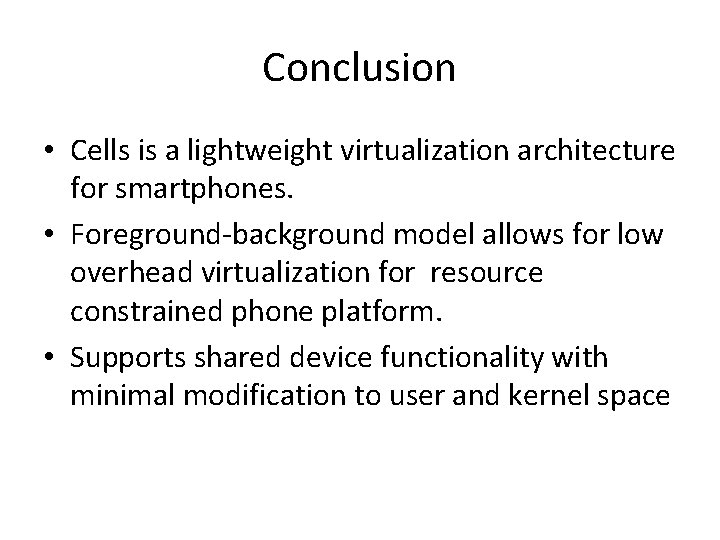 Conclusion

• Cells is a lightweight virtualization architecture for smartphones.
• Foreground-background model allows for low overhead virtualization for resource constrained phone platform.
• Supports shared device functionality with minimal modification to user and kernel space